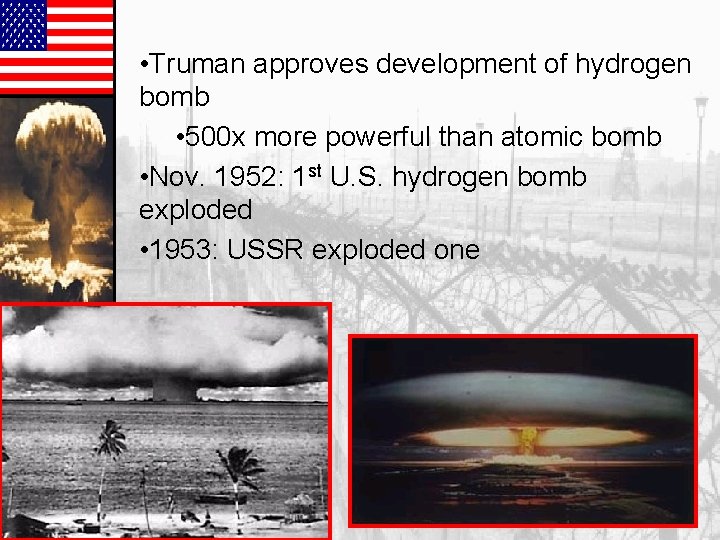 •Truman approves development of hydrogen bomb

•500x more powerful than atomic bomb

•Nov. 1952: 1$^{st}$ U.S. hydrogen bomb exploded

•1953: USSR exploded one